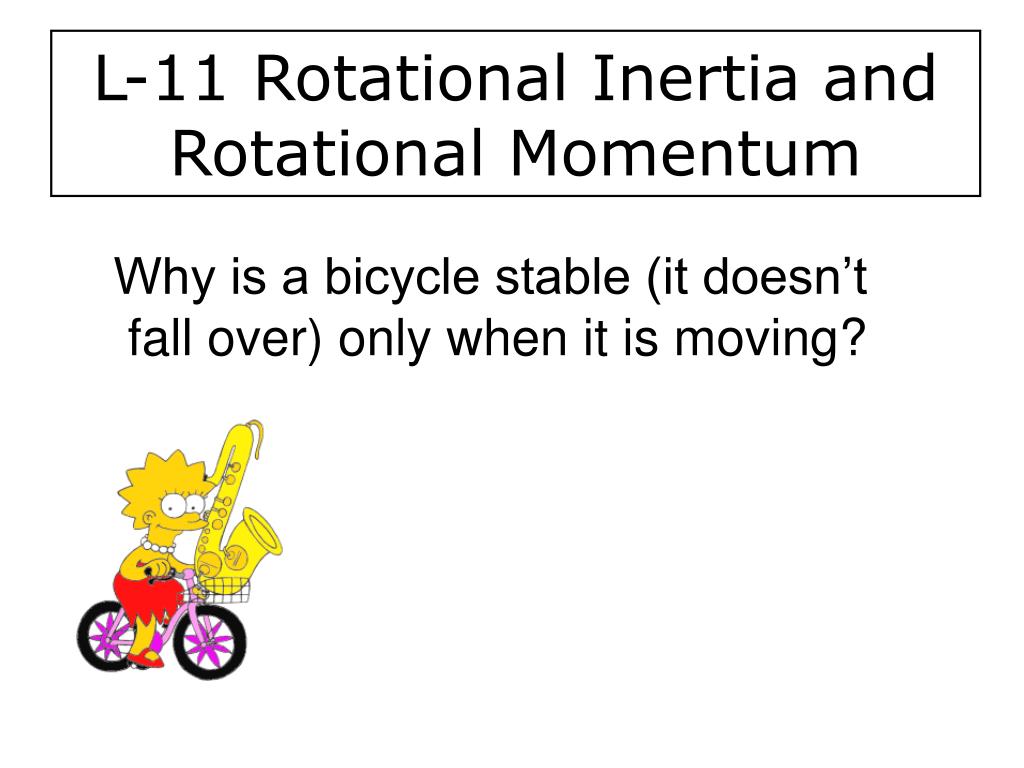 L-11 Rotational Inertia and Rotational Momentum

Why is a bicycle stable (it doesn’t fall over) only when it is moving?